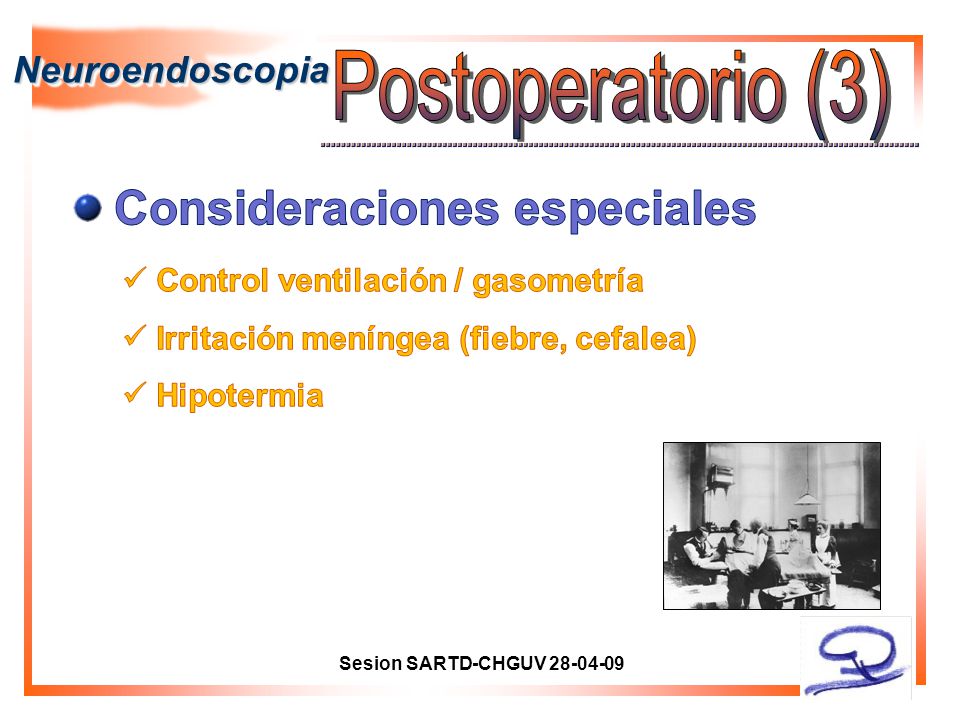 Neuroendoscopia

Postoperatorio (3)

Consideraciones especiales

✓ Control ventilación / gasometría

✓ Irritación meníngea (fiebre, cefalea)

✓ Hipotermia

Sesion SARTD-CHGUV 28-04-09